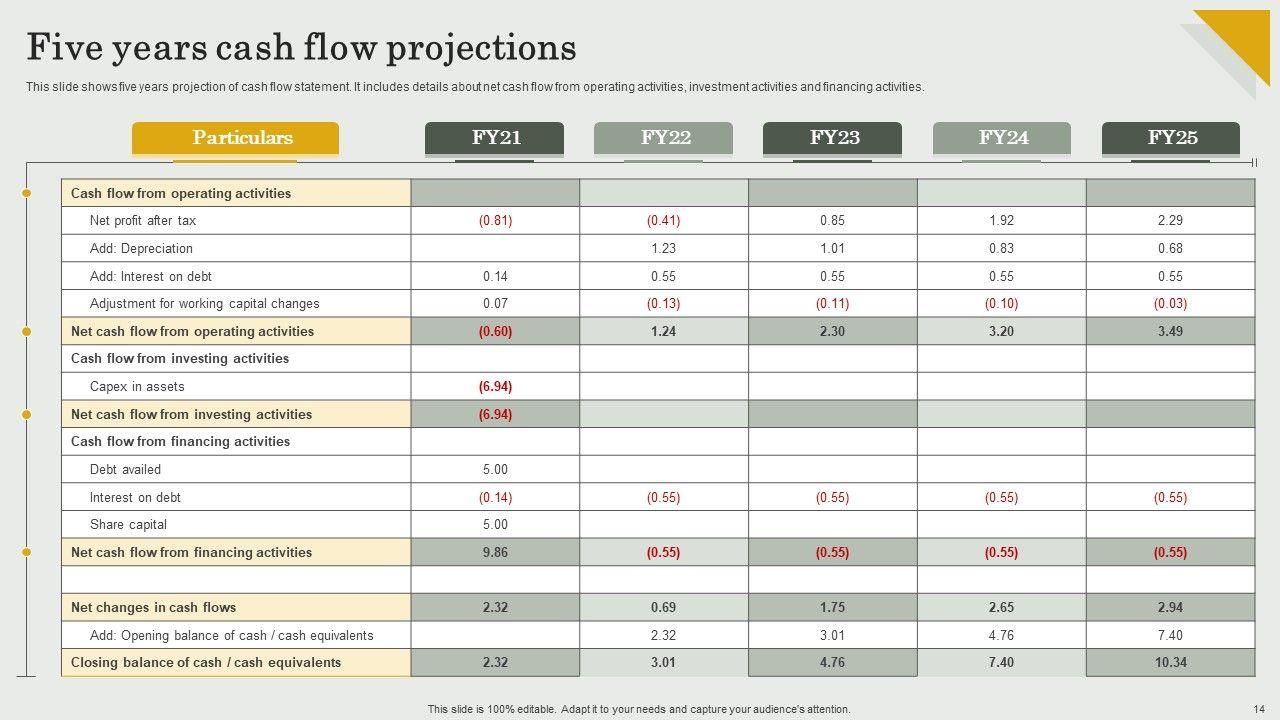 Five years cash flow projections

This slide shows five years projection of cash flow statement. It includes details about net cash flow from operating activities, investment activities and financing activities.

| Particulars | FY21 | FY22 | FY23 | FY24 | FY25 |
|---|---|---|---|---|---|
| Cash flow from operating activities | | | | | |
| Net profit after tax | (0.81) | (0.41) | 0.85 | 1.92 | 2.29 |
| Add: Depreciation | | 1.23 | 1.01 | 0.83 | 0.68 |
| Add: Interest on debt | 0.14 | 0.55 | 0.55 | 0.55 | 0.55 |
| Adjustment for working capital changes | 0.07 | (0.13) | (0.11) | (0.10) | (0.03) |
| Net cash flow from operating activities | (0.60) | 1.24 | 2.30 | 3.20 | 3.49 |
| Cash flow from investing activities | | | | | |
| Capex in assets | (6.94) | | | | |
| Net cash flow from investing activities | (6.94) | | | | |
| Cash flow from financing activities | | | | | |
| Debt availed | 5.00 | | | | |
| Interest on debt | (0.14) | (0.55) | (0.55) | (0.55) | (0.55) |
| Share capital | 5.00 | | | | |
| Net cash flow from financing activities | 9.86 | (0.55) | (0.55) | (0.55) | (0.55) |
| | | | | | |
| Net changes in cash flows | 2.32 | 0.69 | 1.75 | 2.65 | 2.94 |
| Add: Opening balance of cash / cash equivalents | | 2.32 | 3.01 | 4.76 | 7.40 |
| Closing balance of cash / cash equivalents | 2.32 | 3.01 | 4.76 | 7.40 | 10.34 |

This slide is 100% editable. Adapt it to your needs and capture your audience's attention.

14